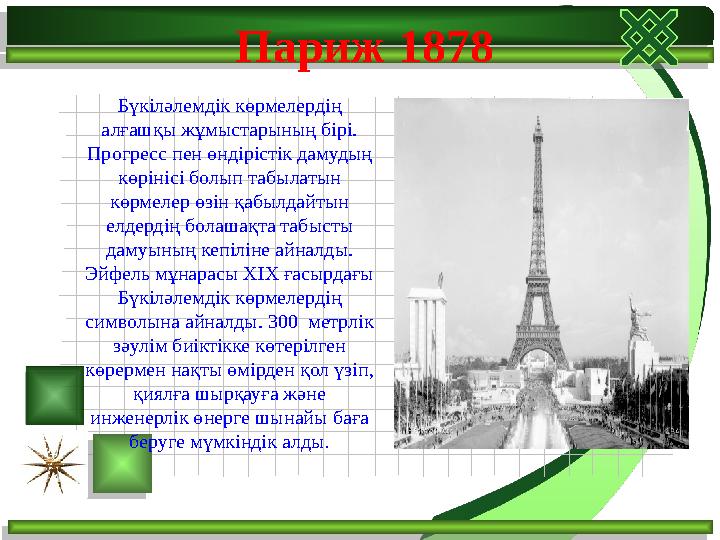 Париж 1878

Бүкіләлемдік көрмелердің алғашқы жұмыстарының бірі. Прогресс пен өндірістік дамудың көрінісі болып табылатын көрмелер өзін қабылдайтын елдердің болашақта табысты дамуының кепіліне айналды. Эйфель мұнарасы XIX ғасырдағы Бүкіләлемдік көрмелердің символына айналды. 300 метрлік зәулім биіктікке көтерілген көрермен нақты өмірден қол үзіп, қиялға шырқауға және инженерлік өнерге шынайы баға беруге мүмкіндік алды.